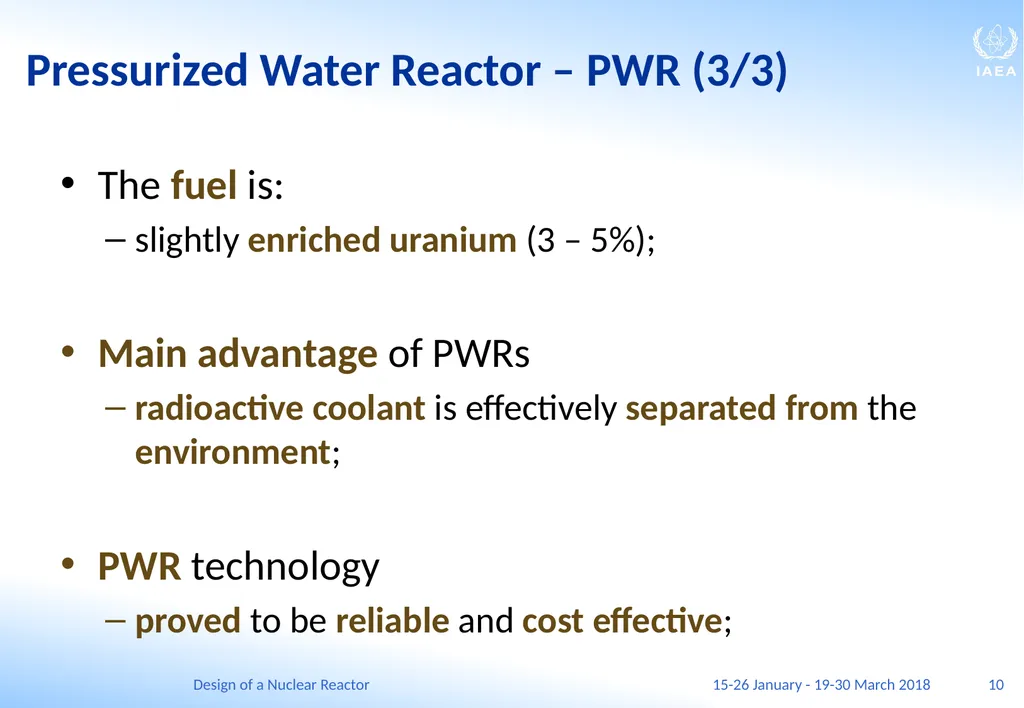 Pressurized Water Reactor – PWR (3/3)

IAEA

• The fuel is:
– slightly enriched uranium (3 – 5%);

• Main advantage of PWRs
– radioactive coolant is effectively separated from the environment;

• PWR technology
– proved to be reliable and cost effective;

Design of a Nuclear Reactor

15-26 January - 19-30 March 2018

10